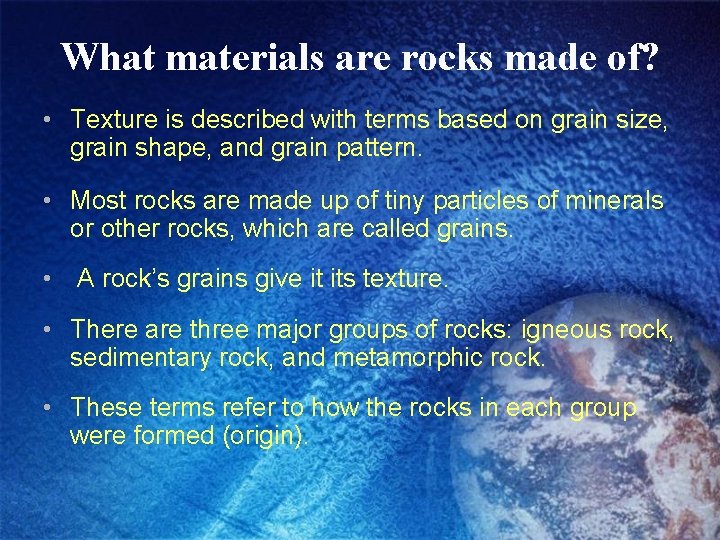 What materials are rocks made of?

• Texture is described with terms based on grain size, grain shape, and grain pattern.

• Most rocks are made up of tiny particles of minerals or other rocks, which are called grains.

• A rock's grains give it its texture.

• There are three major groups of rocks: igneous rock, sedimentary rock, and metamorphic rock.

• These terms refer to how the rocks in each group were formed (origin).